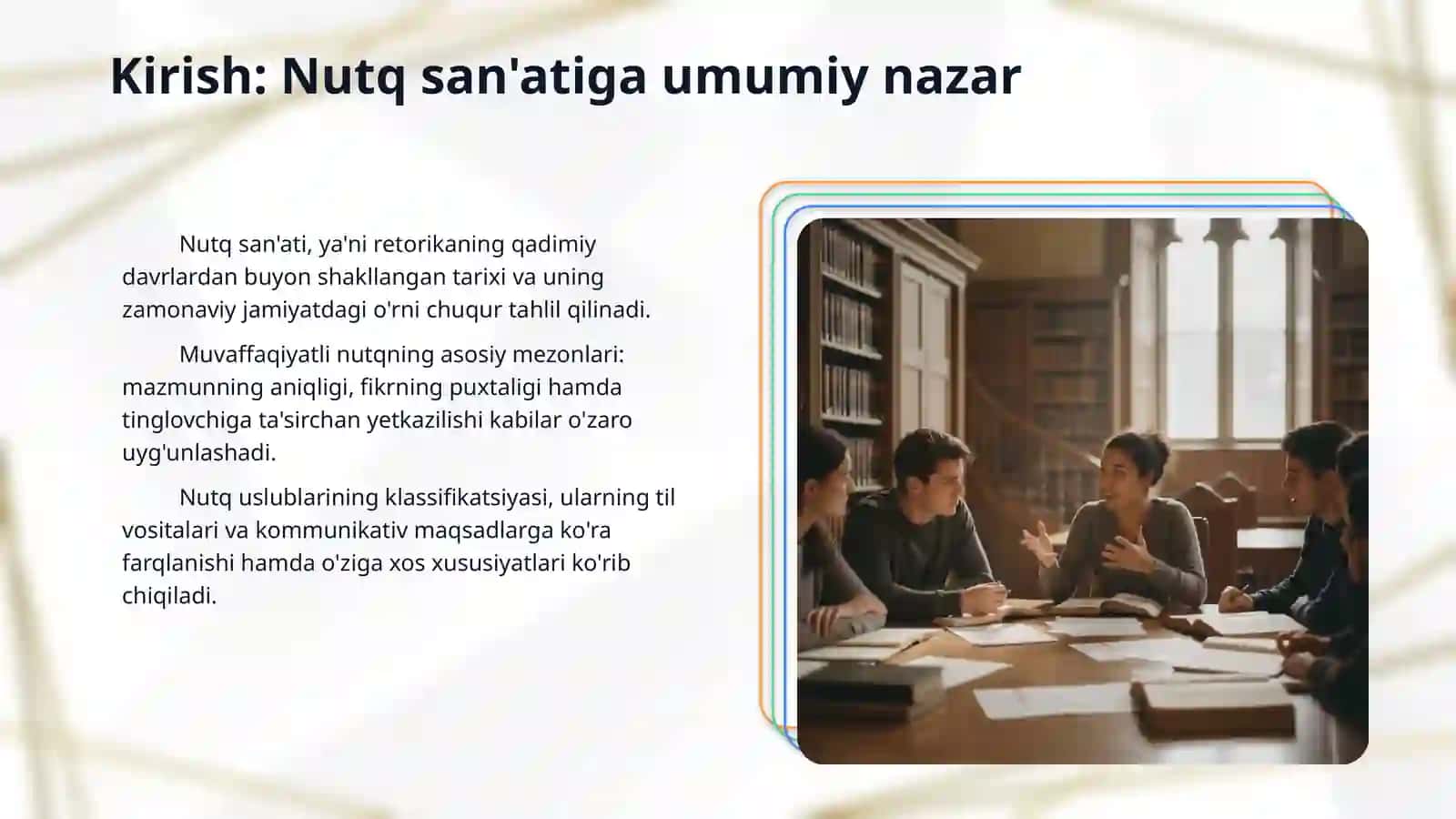 Kirish: Nutq san'atiga umumiy nazar

Nutq san'ati, ya'ni retorikaning qadimiy davrlardan buyon shakllangan tarixi va uning zamonaviy jamiyatdagi o'rni chuqur tahlil qilinadi.

Muvaffaqiyatli nutqning asosiy mezonlari: mazmunning aniqligi, fikrning puxtaligi hamda tinglovchiga ta'sirchan yetkazilishi kabilar o'zaro uyg'unlashadi.

Nutq uslublarining klassifikatsiyasi, ularning til vositalari va kommunikativ maqsadlarga ko'ra farqlanishi hamda o'ziga xos xususiyatlari ko'rib chiqiladi.